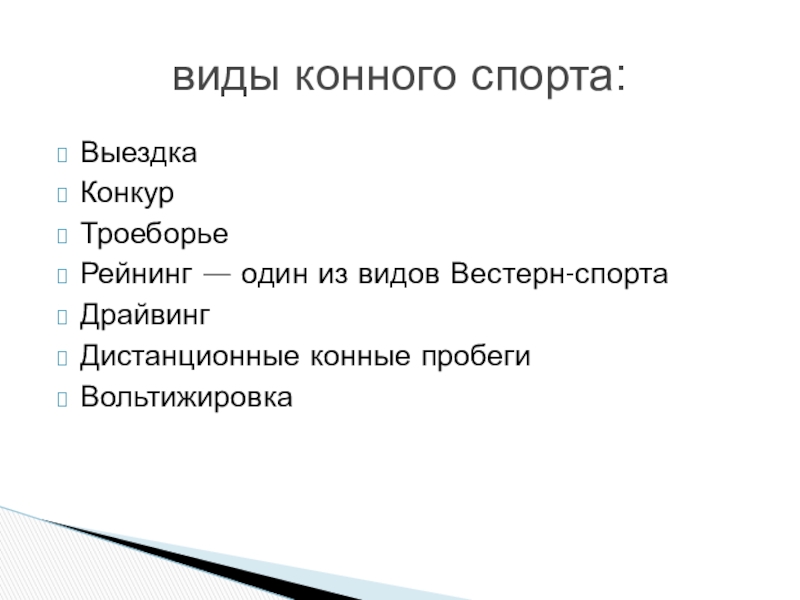 виды конного спорта:

Выездка
Конкур
Троеборье
Рейнинг — один из видов Вестерн-спорта
Драйвинг
Дистанционные конные пробеги
Вольтижировка